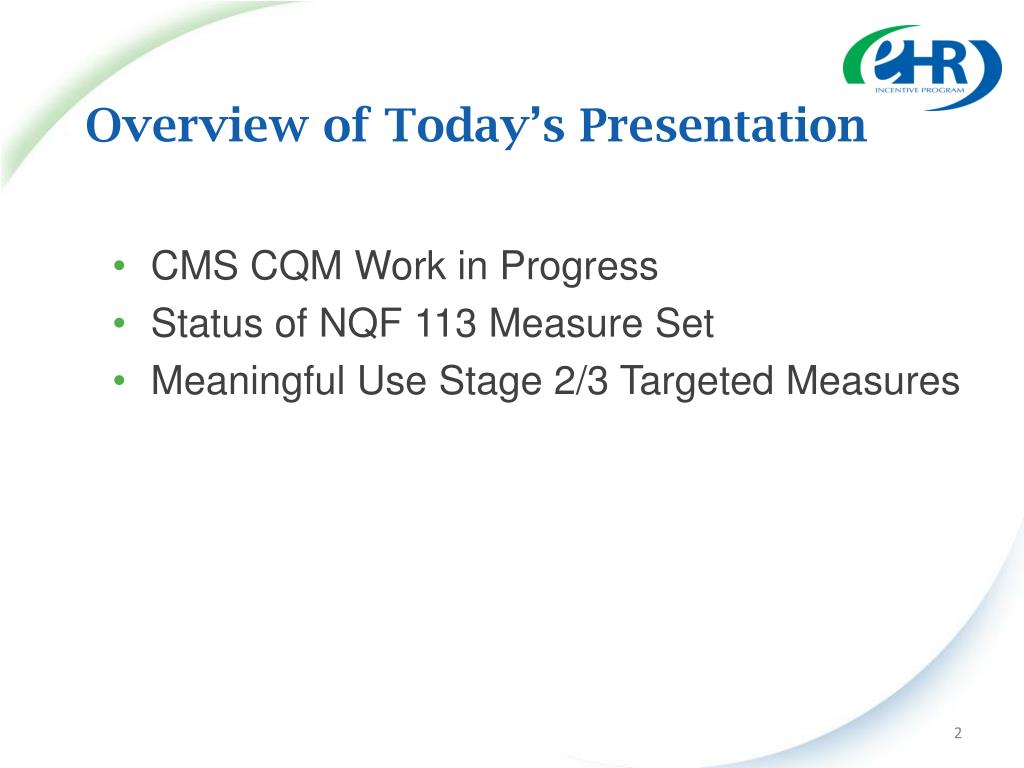 eHR
INCENTIVE PROGRAM

Overview of Today's Presentation

• CMS CQM Work in Progress
• Status of NQF 113 Measure Set
• Meaningful Use Stage 2/3 Targeted Measures

2